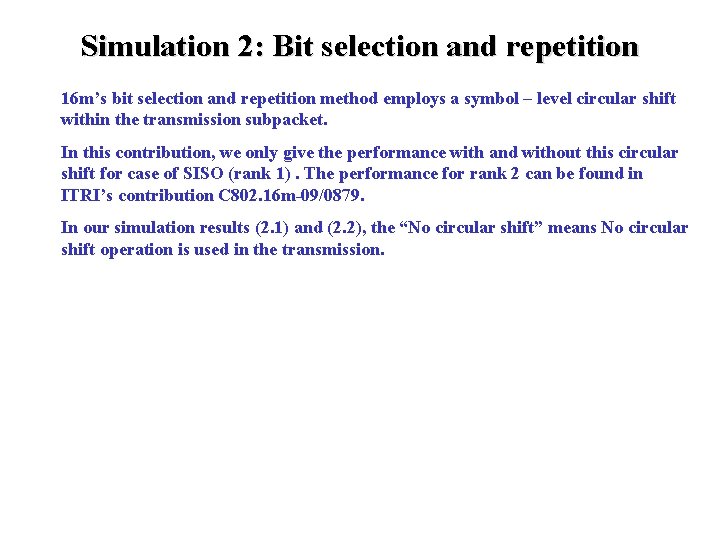 Simulation 2: Bit selection and repetition

16m’s bit selection and repetition method employs a symbol – level circular shift within the transmission subpacket.

In this contribution, we only give the performance with and without this circular shift for case of SISO (rank 1) . The performance for rank 2 can be found in ITRI’s contribution C802.16m-09/0879.

In our simulation results (2.1) and (2.2), the “No circular shift” means No circular shift operation is used in the transmission.